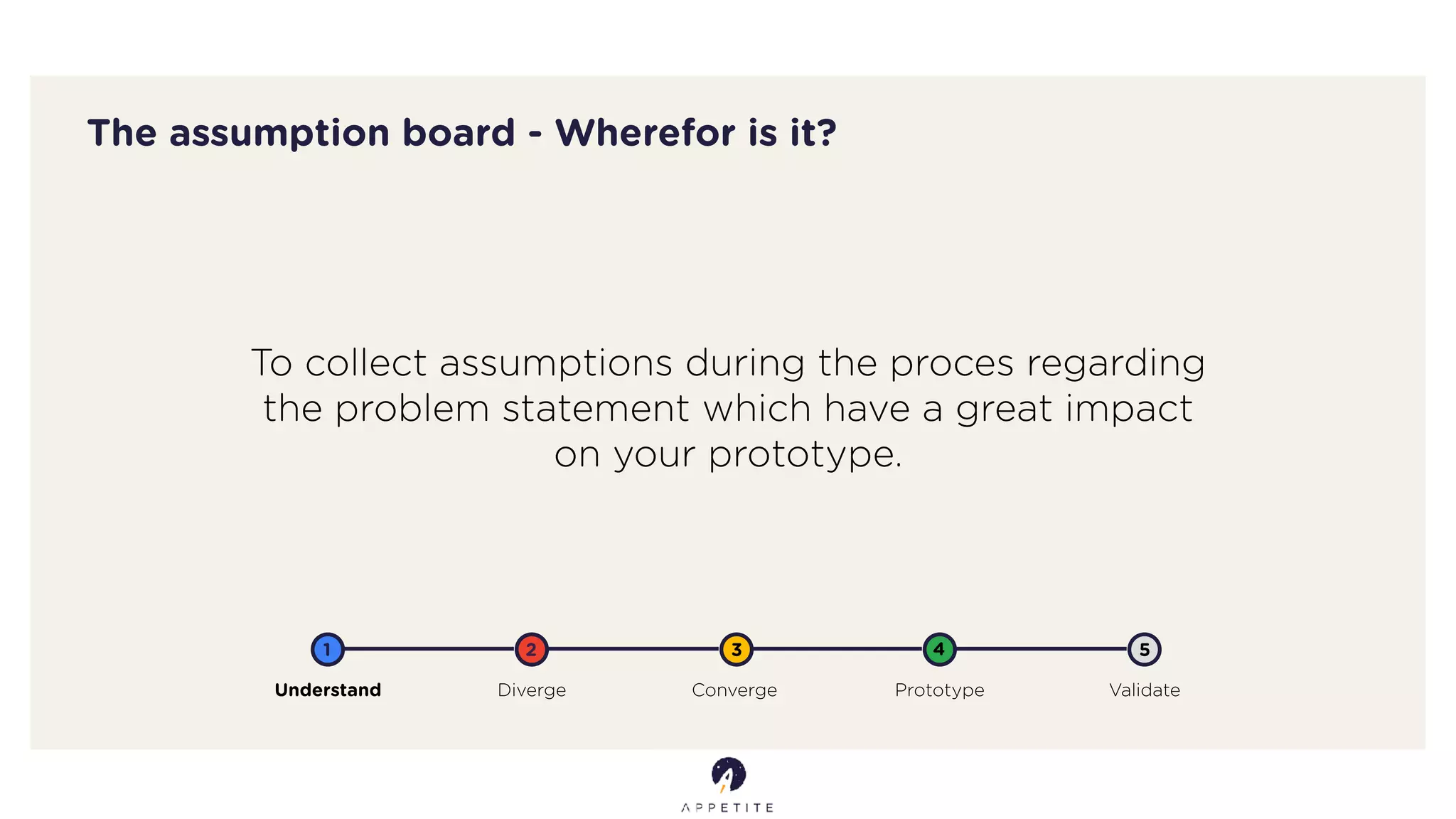 The assumption board - Wherefor is it?

To collect assumptions during the proces regarding the problem statement which have a great impact on your prototype.

1
Understand

2
Diverge

3
Converge

4
Prototype

5
Validate

APPETITE